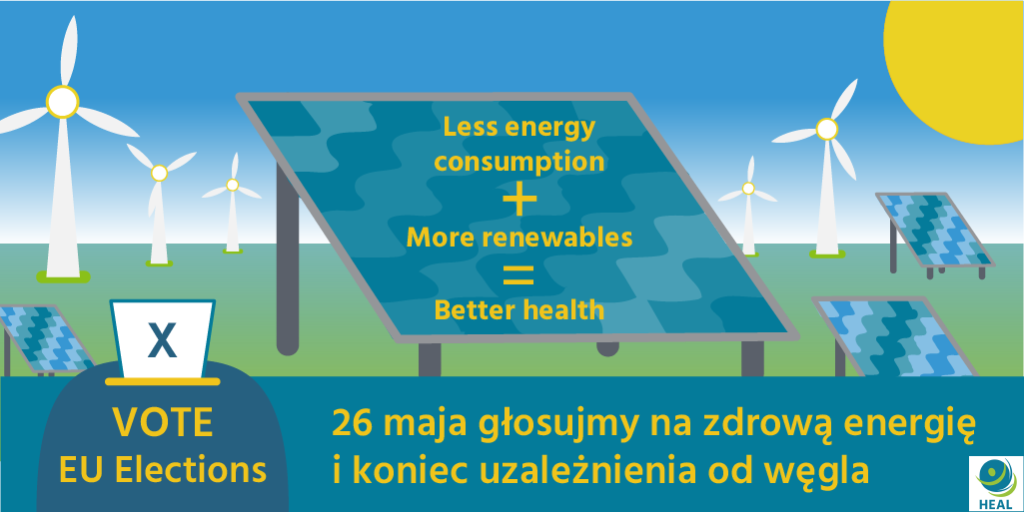 Less energy consumption
+
More renewables
=
Better health

X

VOTE
EU Elections

26 maja głosujmy na zdrową energię i koniec uzależnienia od węgla

HEAL